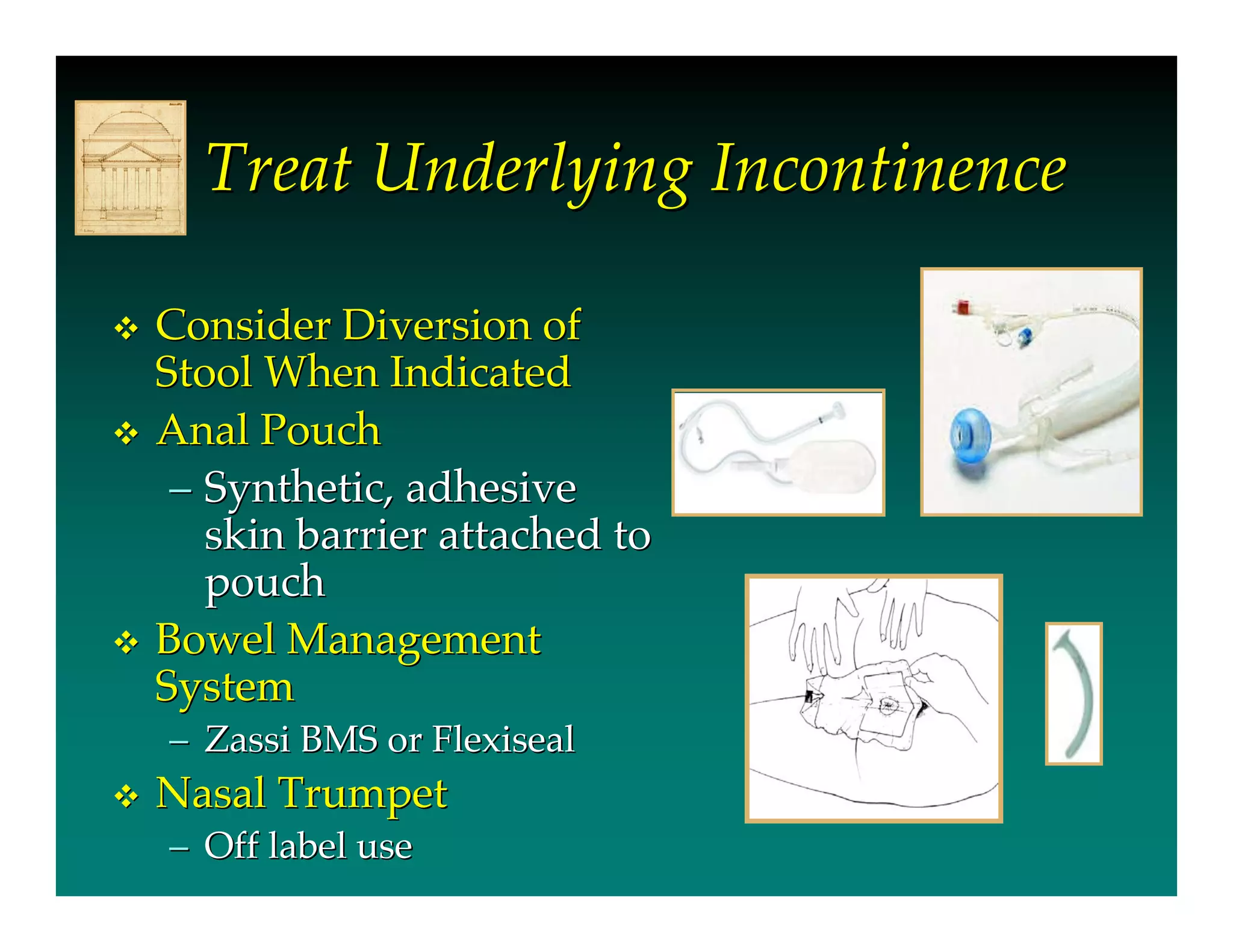 Treat Underlying Incontinence

❖ Consider Diversion of Stool When Indicated
❖ Anal Pouch
– Synthetic, adhesive skin barrier attached to pouch
❖ Bowel Management System
– Zassi BMS or Flexiseal
❖ Nasal Trumpet
– Off label use